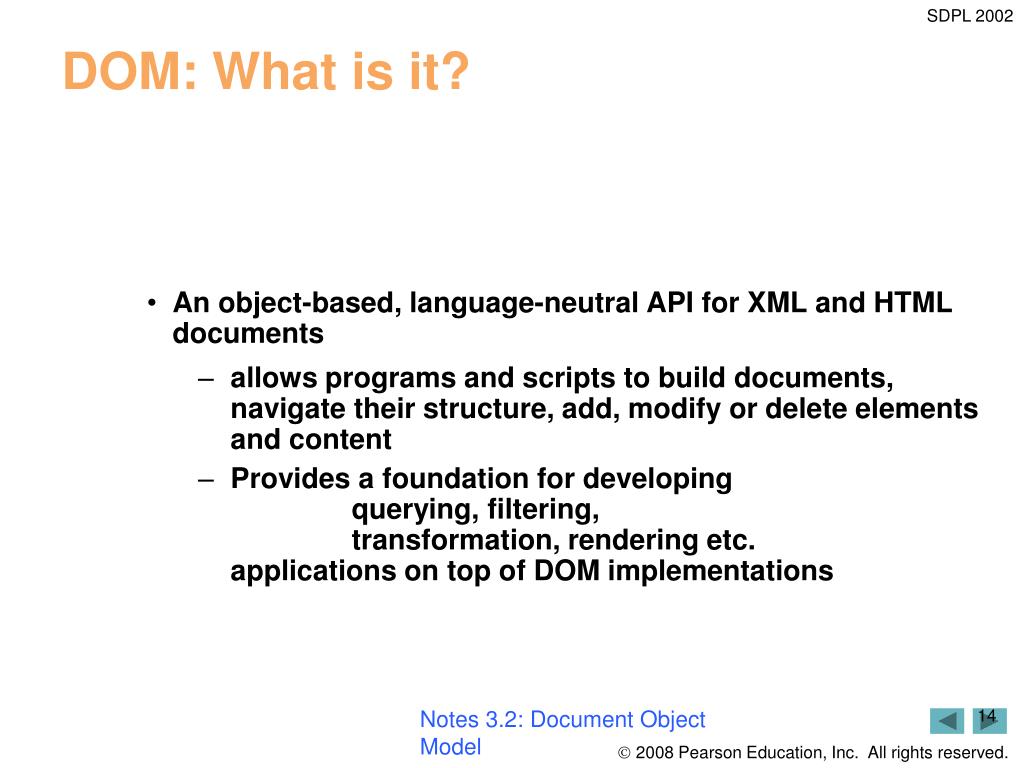 SDPL 2002

DOM: What is it?

• An object-based, language-neutral API for XML and HTML documents
– allows programs and scripts to build documents, navigate their structure, add, modify or delete elements and content
– Provides a foundation for developing
querying, filtering,
transformation, rendering etc.
applications on top of DOM implementations

Notes 3.2: Document Object Model

14

© 2008 Pearson Education, Inc. All rights reserved.